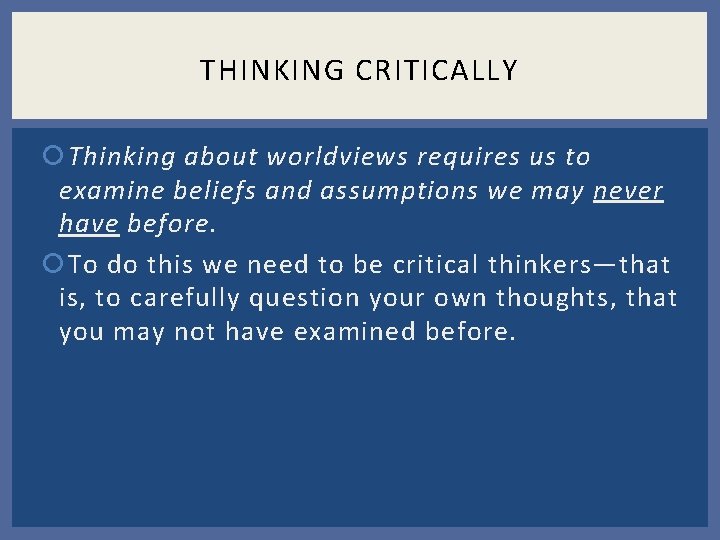 THINKING CRITICALLY

Thinking about worldviews requires us to examine beliefs and assumptions we may never have before.

To do this we need to be critical thinkers—that is, to carefully question your own thoughts, that you may not have examined before.